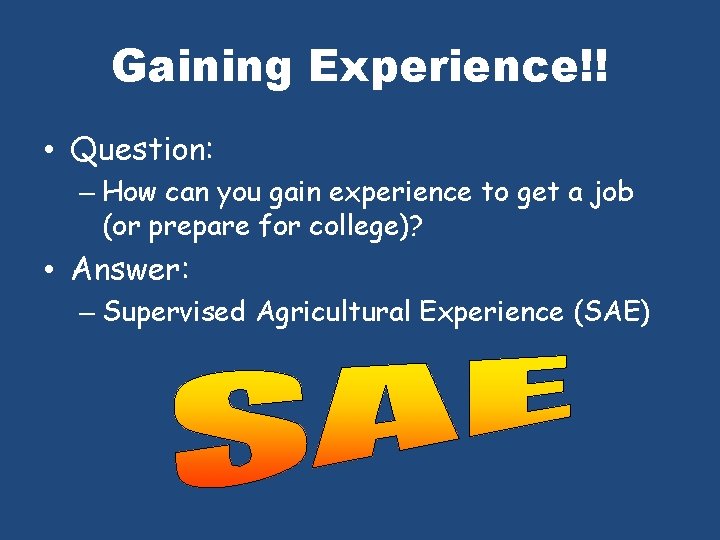 Gaining Experience!!

• Question:
– How can you gain experience to get a job (or prepare for college)?

• Answer:
– Supervised Agricultural Experience (SAE)

SAE